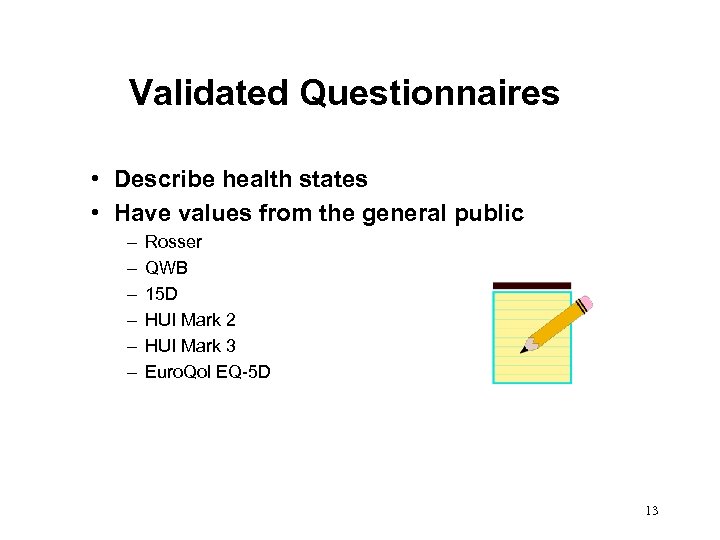 Validated Questionnaires

• Describe health states
• Have values from the general public
– Rosser
– QWB
– 15D
– HUI Mark 2
– HUI Mark 3
– EuroQol EQ-5D

13